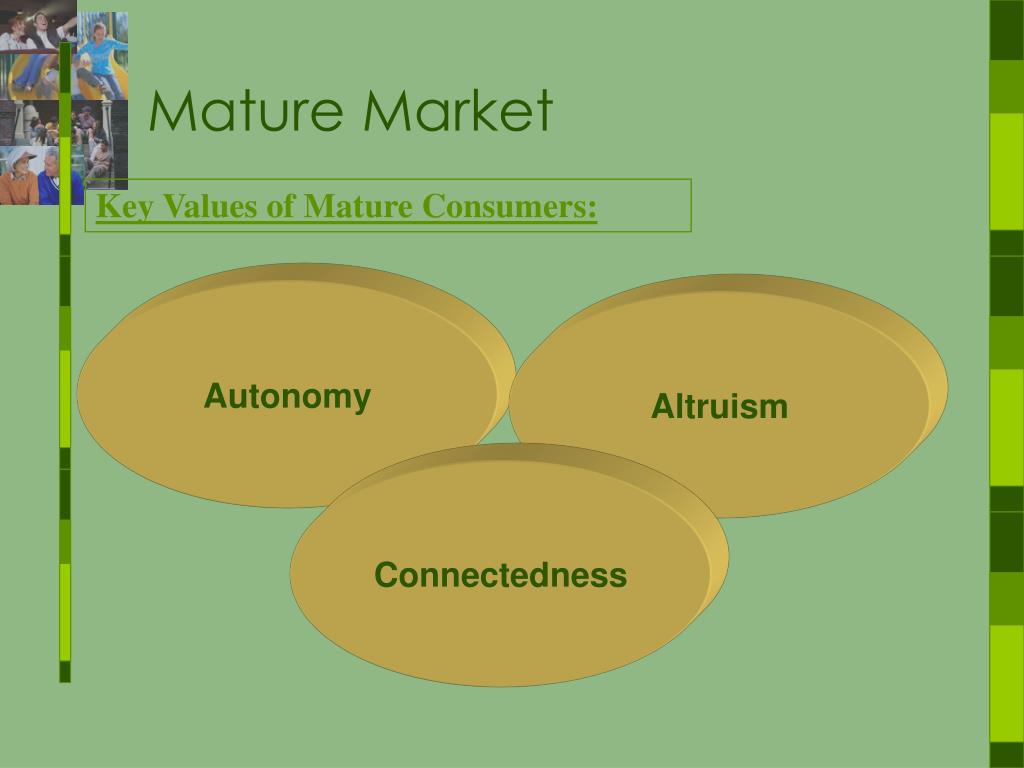 Mature Market

Key Values of Mature Consumers:

Autonomy

Altruism

Connectedness